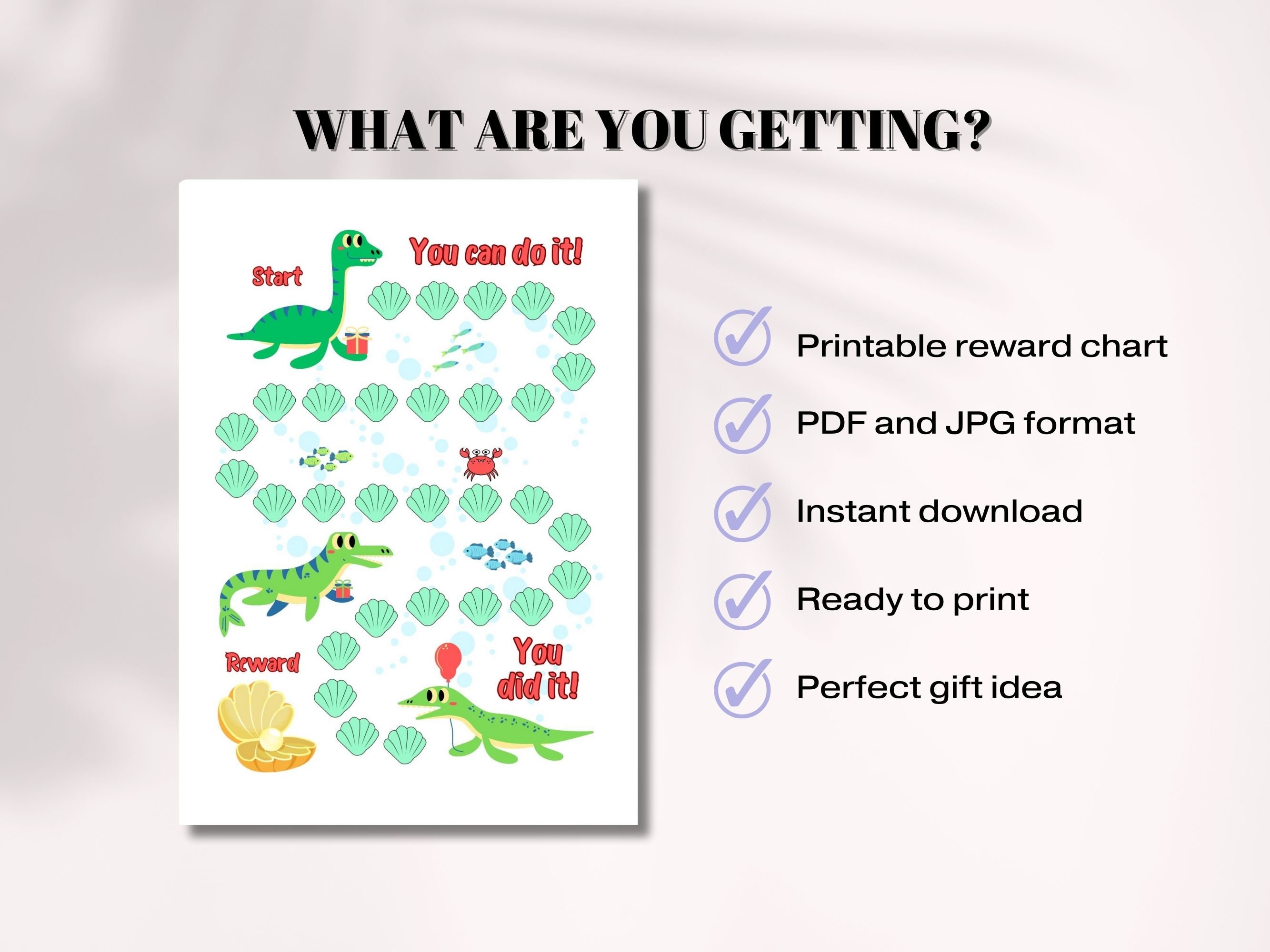 WHAT ARE YOU GETTING?

Start

You can do it!

Reward

You did it!

Printable reward chart

PDF and JPG format

Instant download

Ready to print

Perfect gift idea